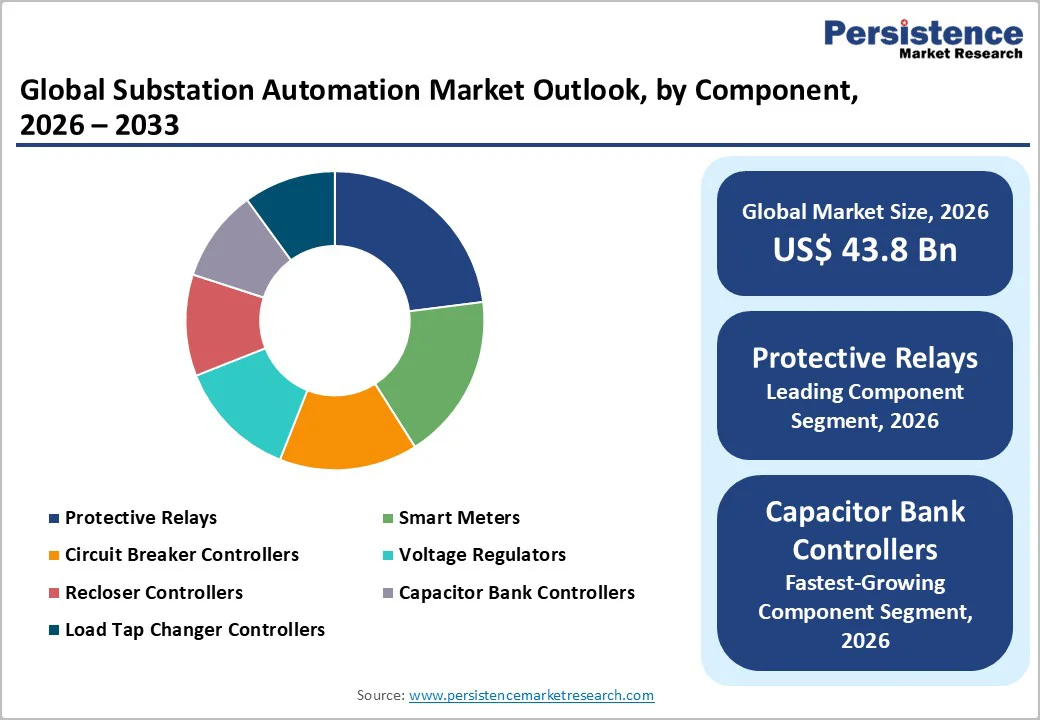 Persistence
Market Research

Global Substation Automation Market Outlook, by Component, 2026 – 2033

Protective Relays
Smart Meters
Circuit Breaker Controllers
Voltage Regulators
Recloser Controllers
Capacitor Bank Controllers
Load Tap Changer Controllers

Global Market Size, 2026
US$ 43.8 Bn

Protective Relays
Leading Component Segment, 2026

Capacitor Bank Controllers
Fastest-Growing Component Segment, 2026

Source: www.persistencemarketresearch.com